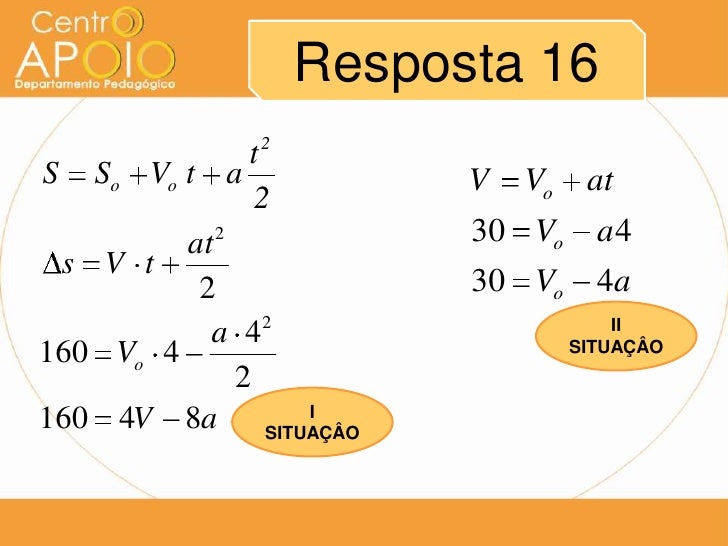 Centro APOIO
Departamento Pedagógico

Resposta 16

$S = S_o + V_o\ t + a\frac{t^2}{2}$

$\Delta s = V \cdot t + \frac{at^2}{2}$

$160 = V_o \cdot 4 - \frac{a \cdot 4^2}{2}$

$160 = 4V - 8a$

I SITUAÇÂO

$V = V_o + at$

$30 = V_o - a4$

$30 = V_o - 4a$

II SITUAÇÂO